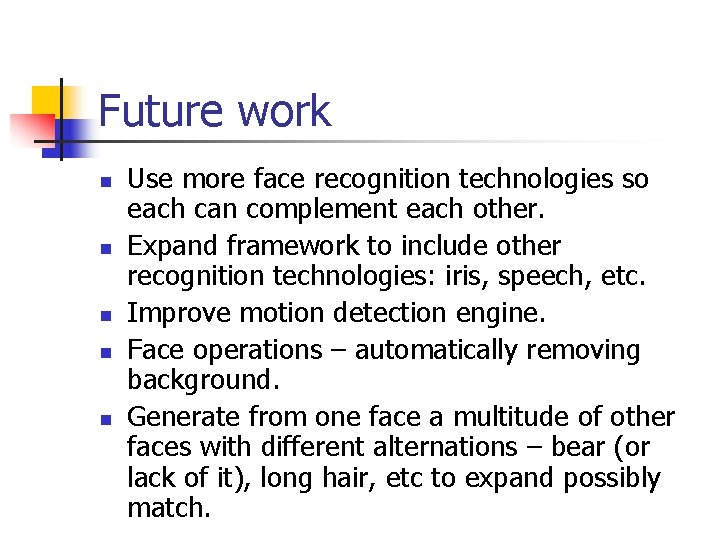 Future work

- Use more face recognition technologies so each can complement each other.
- Expand framework to include other recognition technologies: iris, speech, etc.
- Improve motion detection engine.
- Face operations – automatically removing background.
- Generate from one face a multitude of other faces with different alternations – bear (or lack of it), long hair, etc to expand possibly match.